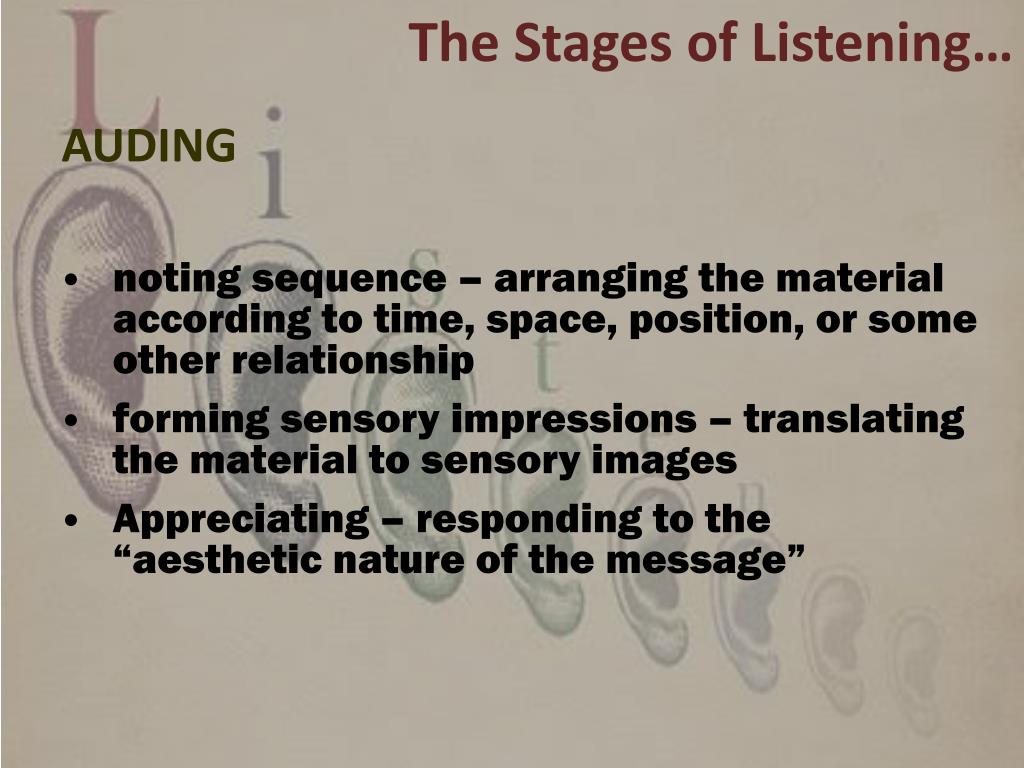 The Stages of Listening…

AUDING

• noting sequence – arranging the material according to time, space, position, or some other relationship
• forming sensory impressions – translating the material to sensory images
• Appreciating – responding to the “aesthetic nature of the message”